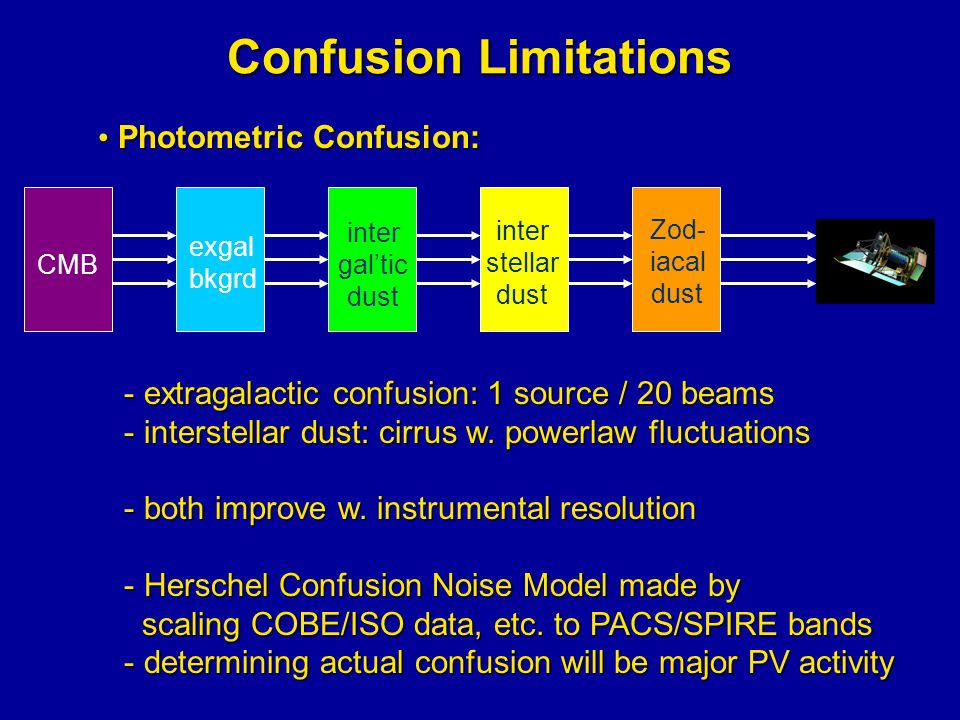 Confusion Limitations

• Photometric Confusion:

CMB

exgal bkgrd

inter gal'tic dust

inter stellar dust

Zod-iacal dust

- extragalactic confusion: 1 source / 20 beams
- interstellar dust: cirrus w. powerlaw fluctuations

- both improve w. instrumental resolution

- Herschel Confusion Noise Model made by scaling COBE/ISO data, etc. to PACS/SPIRE bands
- determining actual confusion will be major PV activity